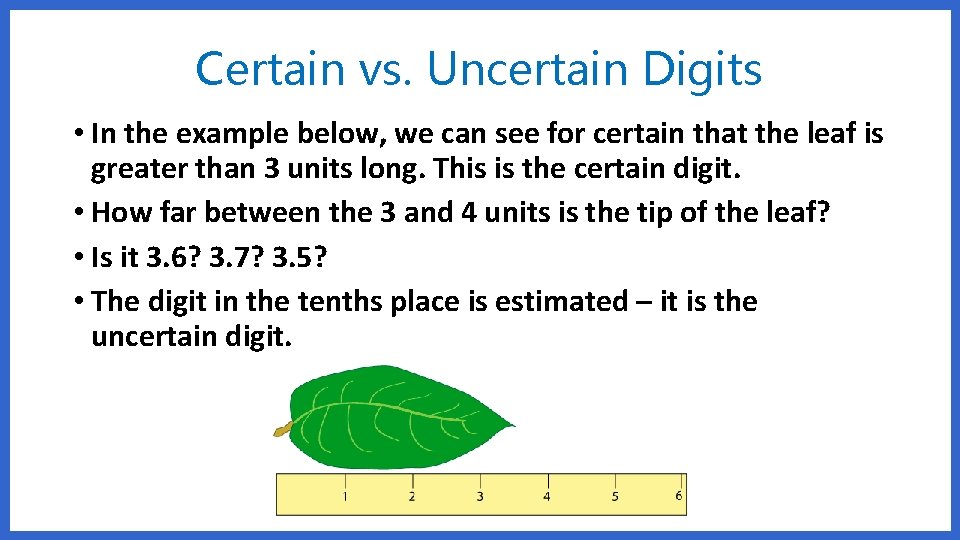 Certain vs. Uncertain Digits

• In the example below, we can see for certain that the leaf is greater than 3 units long. This is the certain digit.

• How far between the 3 and 4 units is the tip of the leaf?

• Is it 3.6? 3.7? 3.5?

• The digit in the tenths place is estimated – it is the uncertain digit.

1 2 3 4 5 6